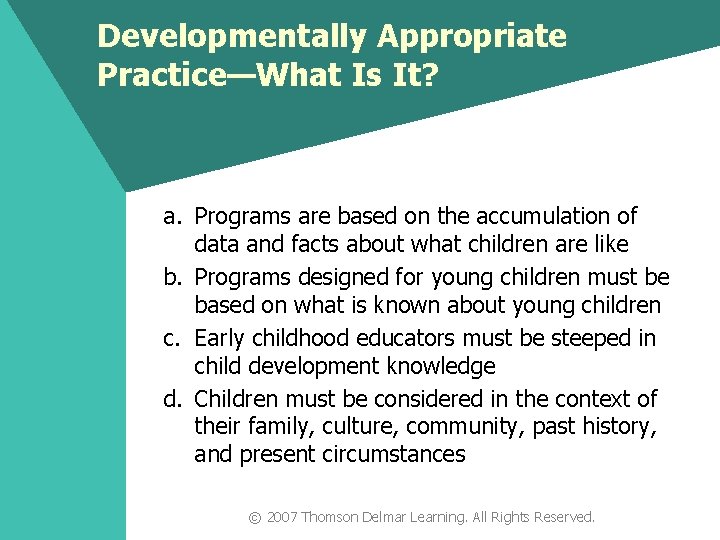 Developmentally Appropriate Practice—What Is It?

a. Programs are based on the accumulation of data and facts about what children are like

b. Programs designed for young children must be based on what is known about young children

c. Early childhood educators must be steeped in child development knowledge

d. Children must be considered in the context of their family, culture, community, past history, and present circumstances

© 2007 Thomson Delmar Learning. All Rights Reserved.